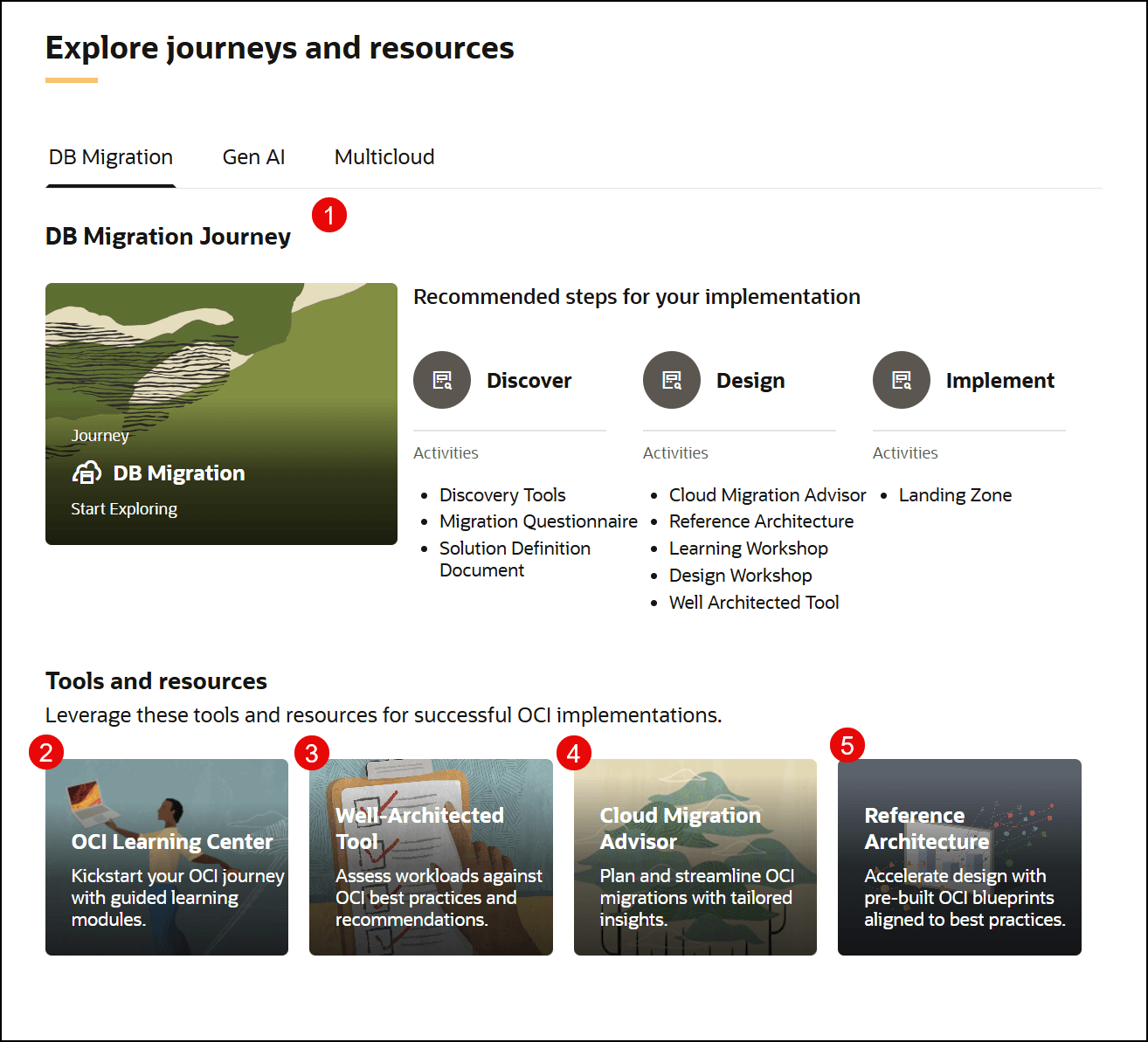 Explore journeys and resources

DB Migration Gen AI Multicloud

DB Migration Journey 1

Journey
DB Migration
Start Exploring

Recommended steps for your implementation

Discover

Activities

- Discovery Tools
- Migration Questionnaire
- Solution Definition Document

Design

Activities

- Cloud Migration Advisor
- Reference Architecture
- Learning Workshop
- Design Workshop
- Well Architected Tool

Implement

Activities

- Landing Zone

Tools and resources

Leverage these tools and resources for successful OCI implementations.

2
OCI Learning Center
Kickstart your OCI journey with guided learning modules.

3
Well-Architected Tool
Assess workloads against OCI best practices and recommendations.

4
Cloud Migration Advisor
Plan and streamline OCI migrations with tailored insights.

5
Reference Architecture
Accelerate design with pre-built OCI blueprints aligned to best practices.